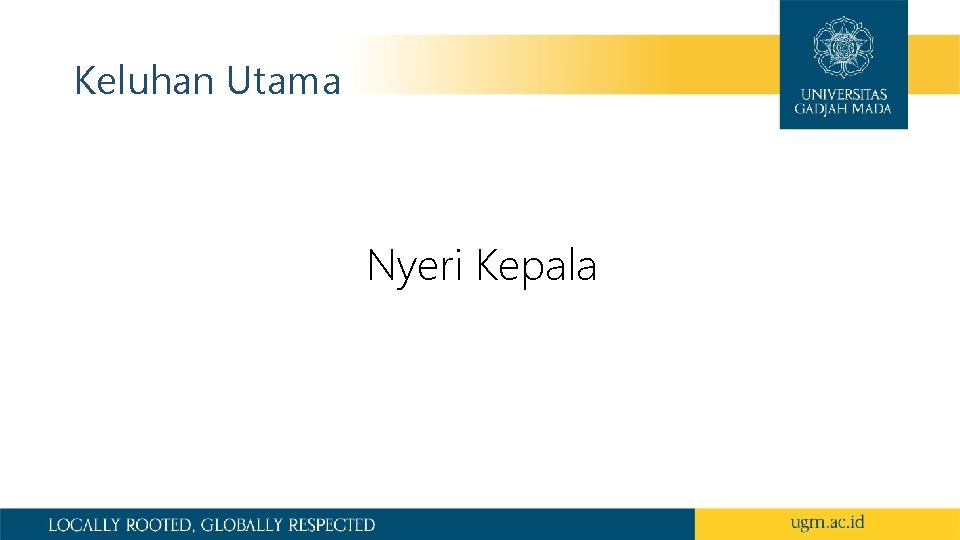 Keluhan Utama

UNIVERSITAS GADJAH MADA

Nyeri Kepala

LOCALLY ROOTED, GLOBALLY RESPECTED

ugm.ac.id